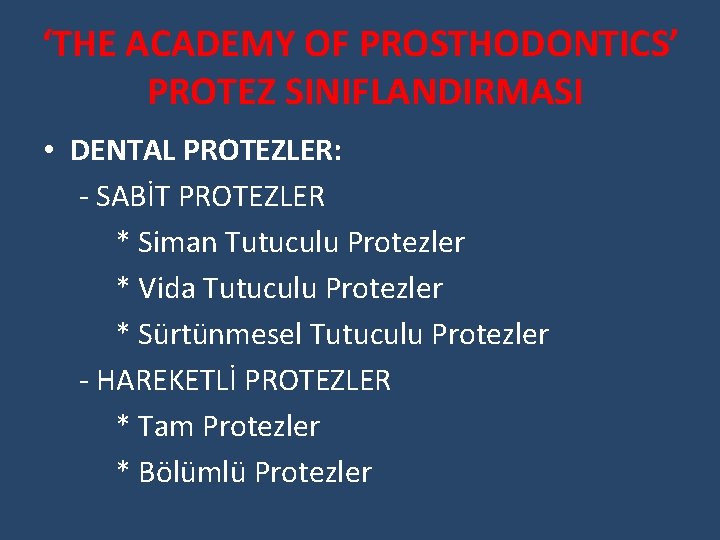 ‘THE ACADEMY OF PROSTHODONTICS’ PROTEZ SINIFLANDIRMASI

• DENTAL PROTEZLER:
- SABİT PROTEZLER
* Siman Tutuculu Protezler
* Vida Tutuculu Protezler
* Sürtünmesel Tutuculu Protezler
- HAREKETLİ PROTEZLER
* Tam Protezler
* Bölümlü Protezler